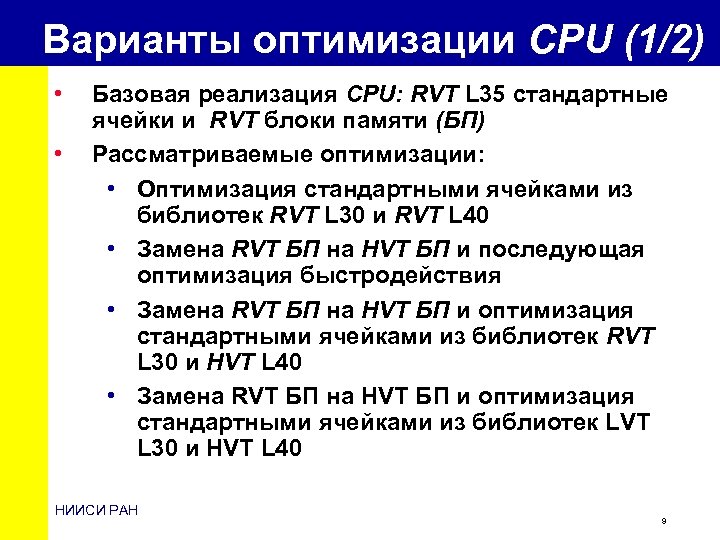 Варианты оптимизации CPU (1/2)

• Базовая реализация CPU: RVT L35 стандартные ячейки и RVT блоки памяти (БП)
• Рассматриваемые оптимизации:
  • Оптимизация стандартными ячейками из библиотек RVT L30 и RVT L40
  • Замена RVT БП на HVT БП и последующая оптимизация быстродействия
  • Замена RVT БП на HVT БП и оптимизация стандартными ячейками из библиотек RVT L30 и HVT L40
  • Замена RVT БП на HVT БП и оптимизация стандартными ячейками из библиотек LVT L30 и HVT L40

НИИСИ РАН

9